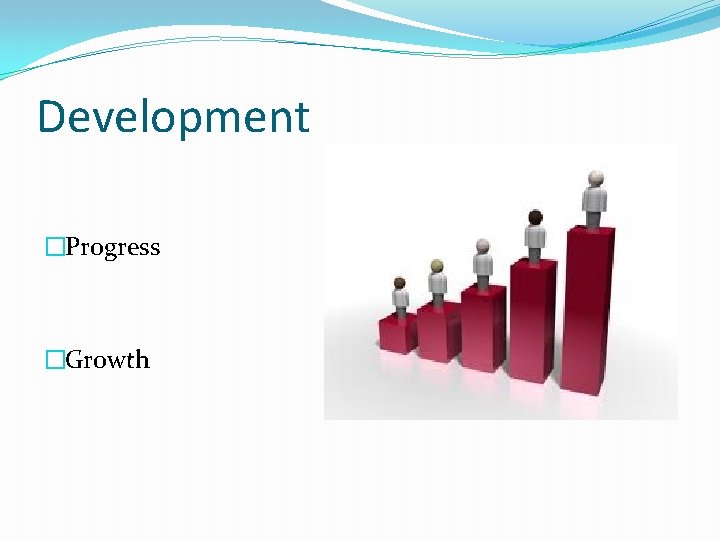 Development

□Progress

□Growth